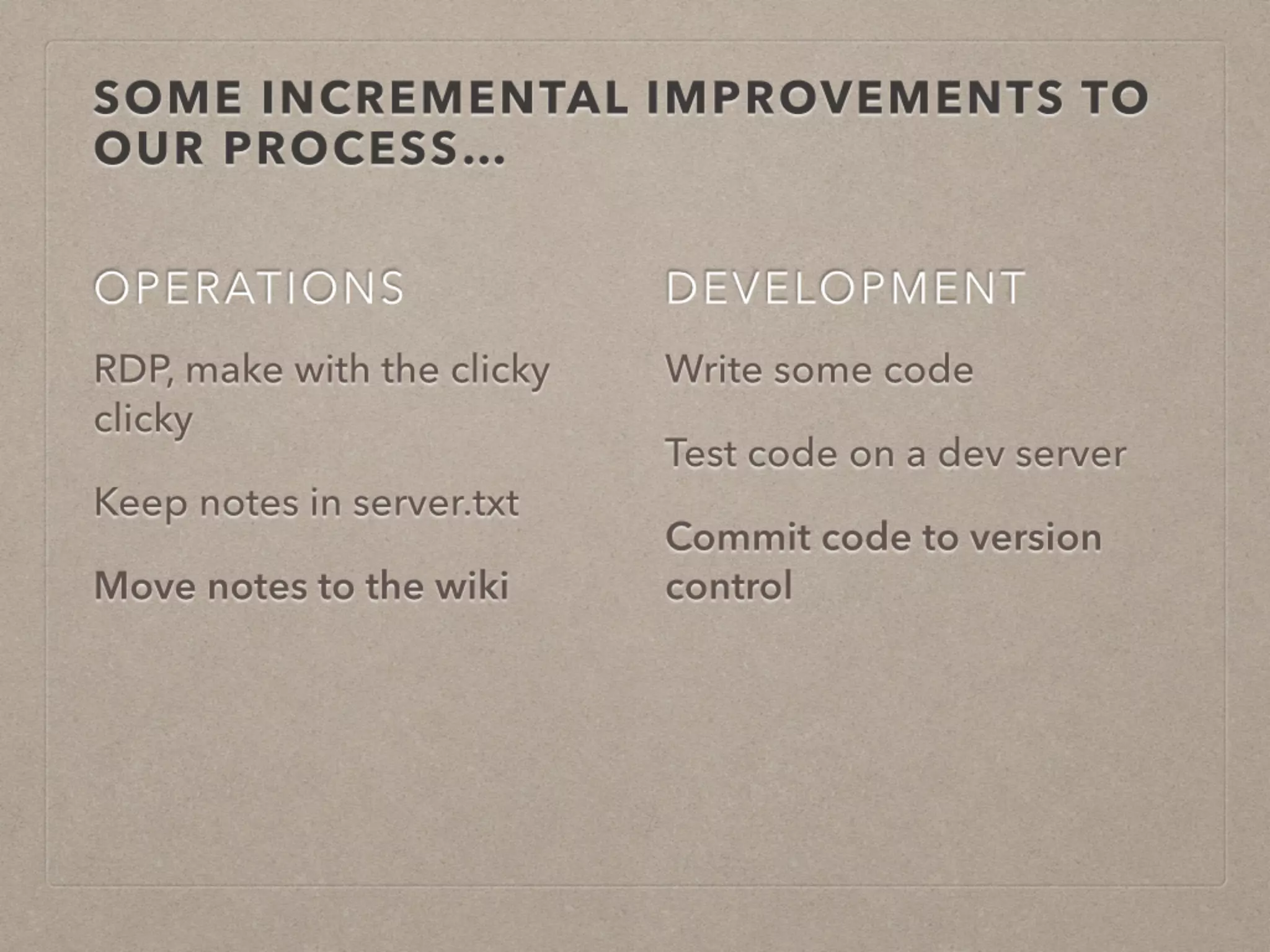 SOME INCREMENTAL IMPROVEMENTS TO OUR PROCESS…

OPERATIONS

RDP, make with the clicky clicky

Keep notes in server.txt

Move notes to the wiki

DEVELOPMENT

Write some code

Test code on a dev server

Commit code to version control